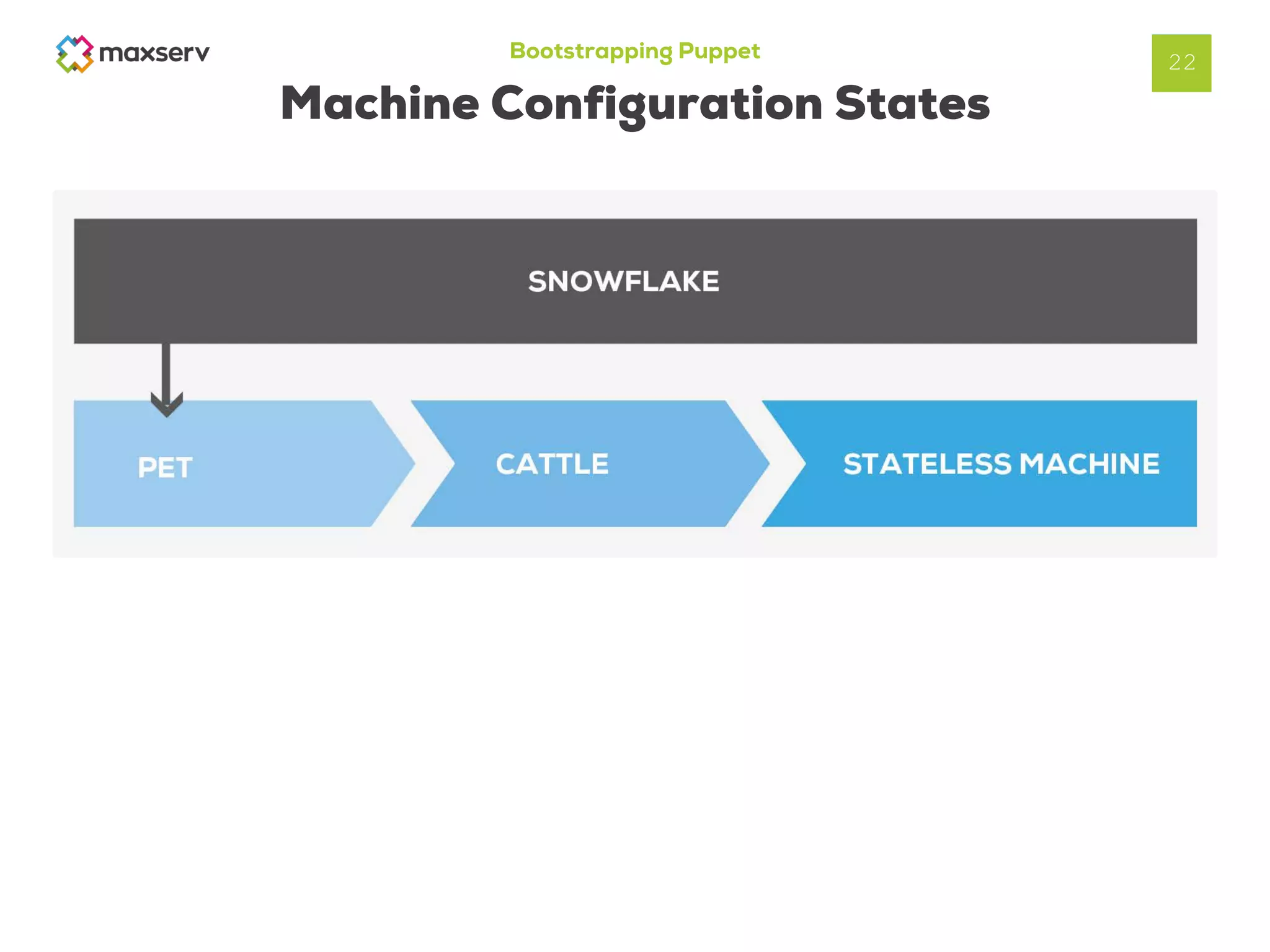 maxserv

Bootstrapping Puppet

22

Machine Configuration States

SNOWFLAKE

PET

CATTLE

STATELESS MACHINE